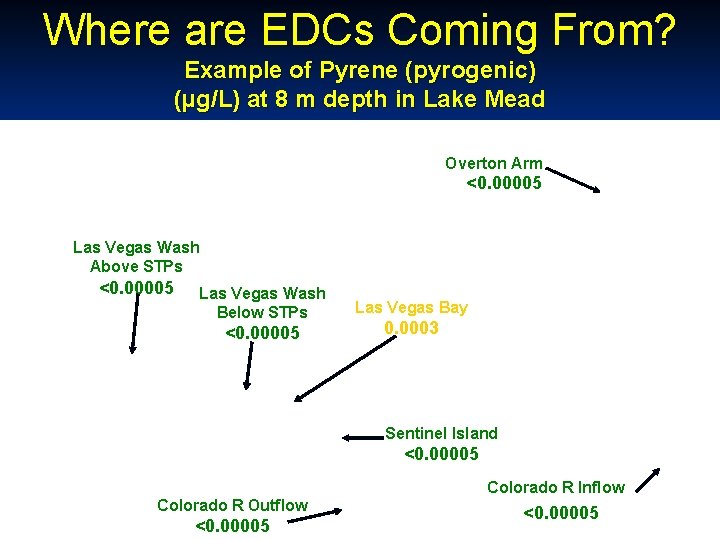 Where are EDCs Coming From?
Example of Pyrene (pyrogenic) (µg/L) at 8 m depth in Lake Mead

Overton Arm
<0.00005

Las Vegas Wash
Above STPs
<0.00005

Las Vegas Wash
Below STPs
<0.00005

Las Vegas Bay
0.0003

Sentinel Island
<0.00005

Colorado R Inflow
<0.00005

Colorado R Outflow
<0.00005